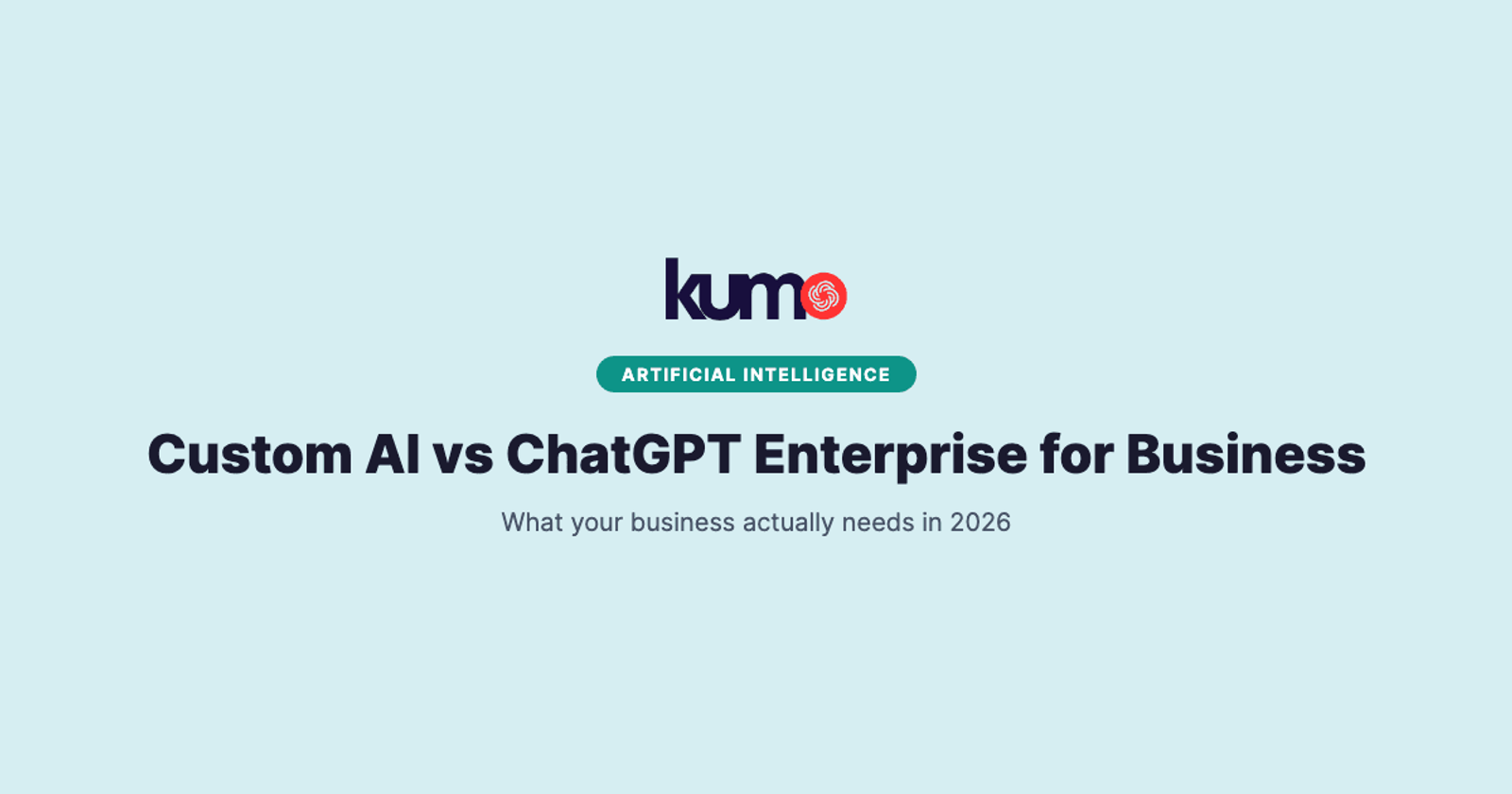 kumo

ARTIFICIAL INTELLIGENCE

Custom AI vs ChatGPT Enterprise for Business

What your business actually needs in 2026